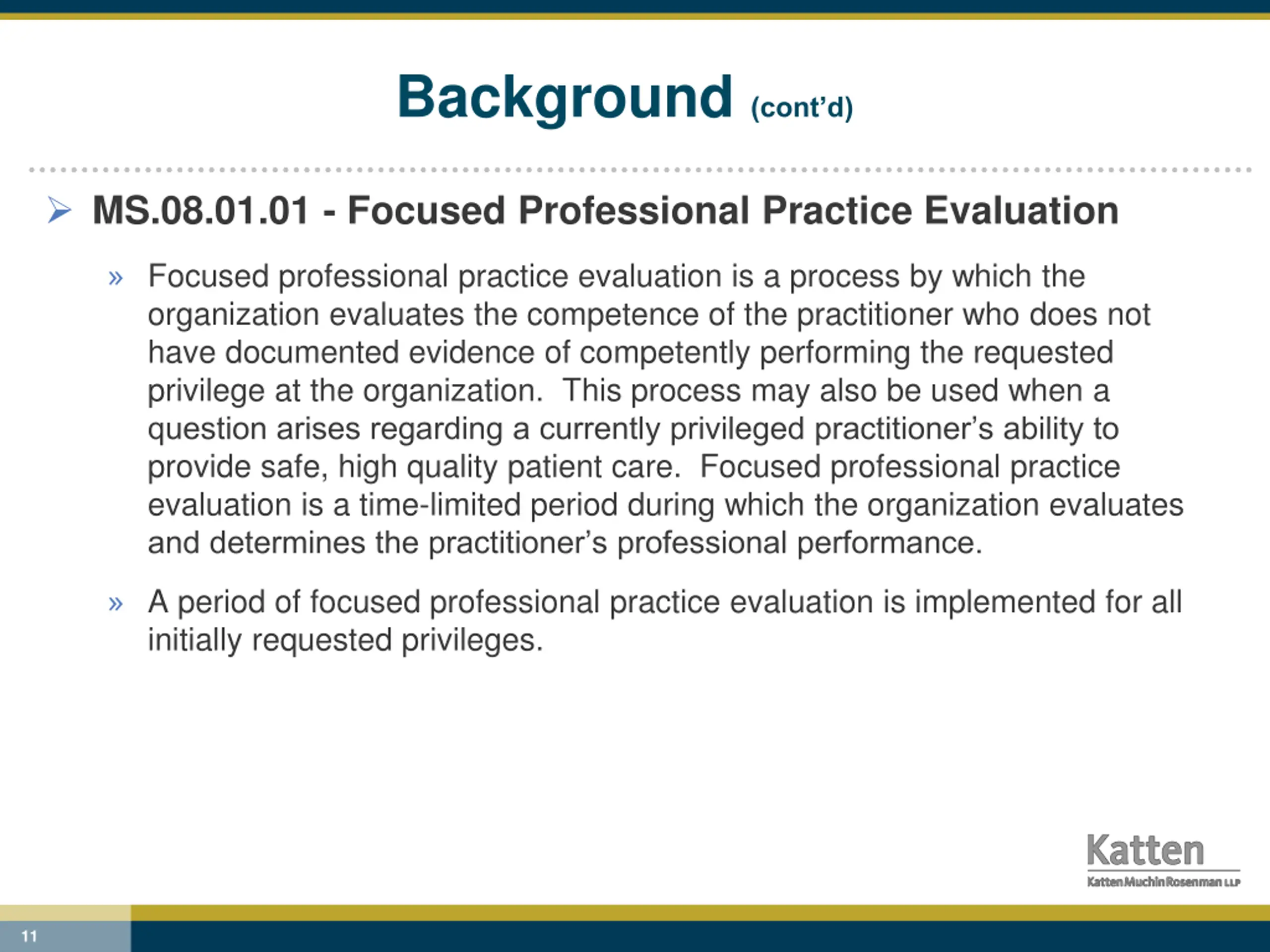 Background (cont'd)

➢ MS.08.01.01 - Focused Professional Practice Evaluation

» Focused professional practice evaluation is a process by which the organization evaluates the competence of the practitioner who does not have documented evidence of competently performing the requested privilege at the organization. This process may also be used when a question arises regarding a currently privileged practitioner's ability to provide safe, high quality patient care. Focused professional practice evaluation is a time-limited period during which the organization evaluates and determines the practitioner's professional performance.

» A period of focused professional practice evaluation is implemented for all initially requested privileges.

Katten
Katten Muchin Rosenman LLP

11